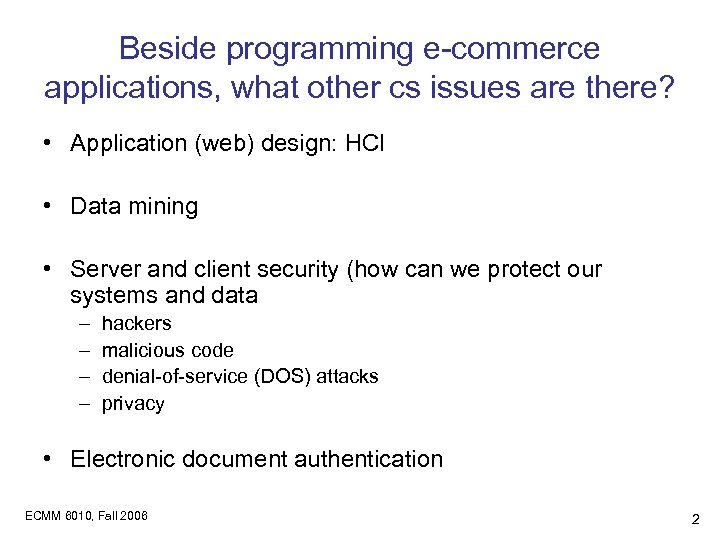 Beside programming e-commerce applications, what other cs issues are there?

• Application (web) design: HCI

• Data mining

• Server and client security (how can we protect our systems and data
– hackers
– malicious code
– denial-of-service (DOS) attacks
– privacy

• Electronic document authentication

ECMM 6010, Fall 2006

2